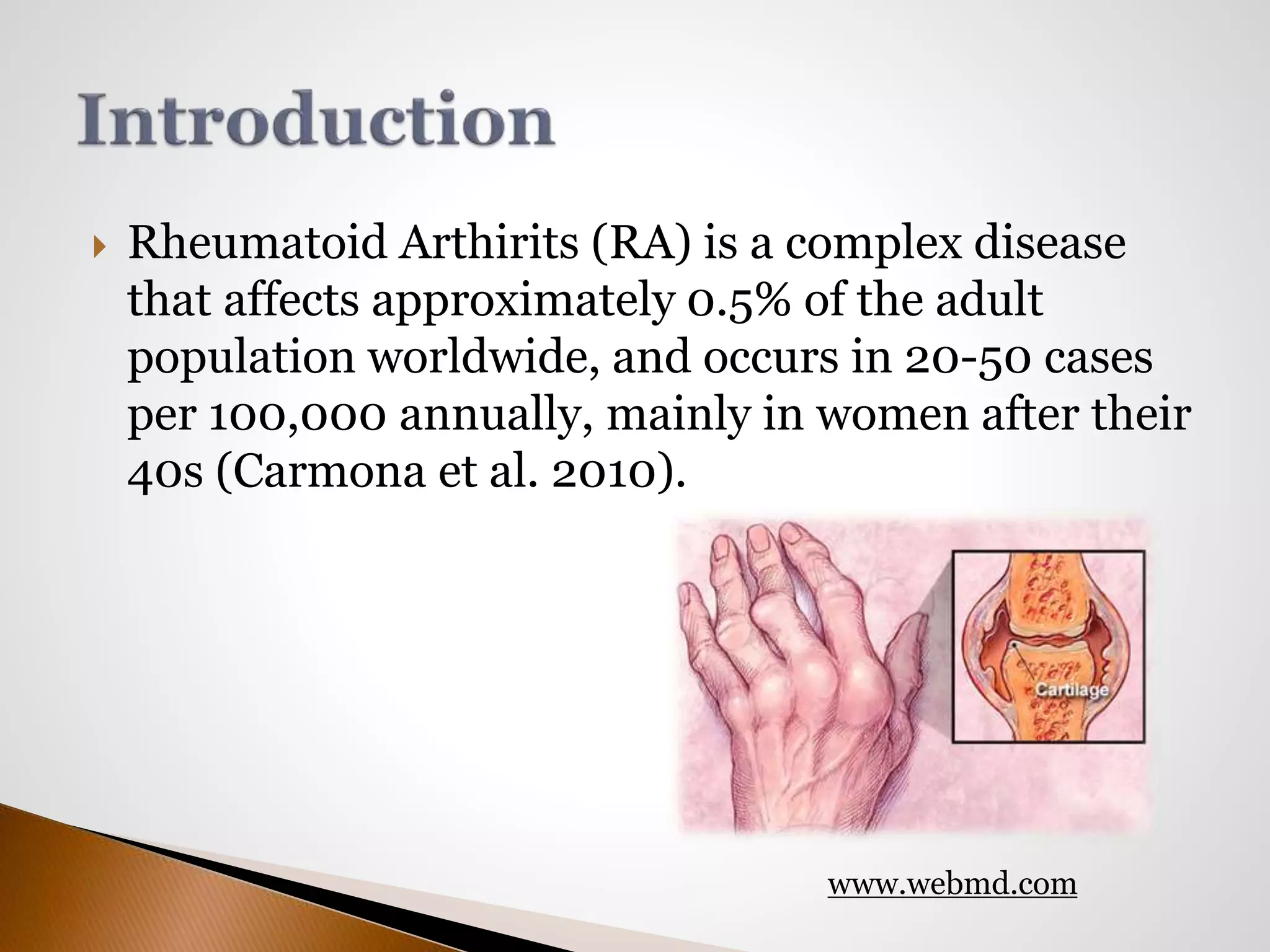 Introduction

Rheumatoid Arthirits (RA) is a complex disease that affects approximately 0.5% of the adult population worldwide, and occurs in 20-50 cases per 100,000 annually, mainly in women after their 40s (Carmona et al. 2010).

Cartilage

www.webmd.com